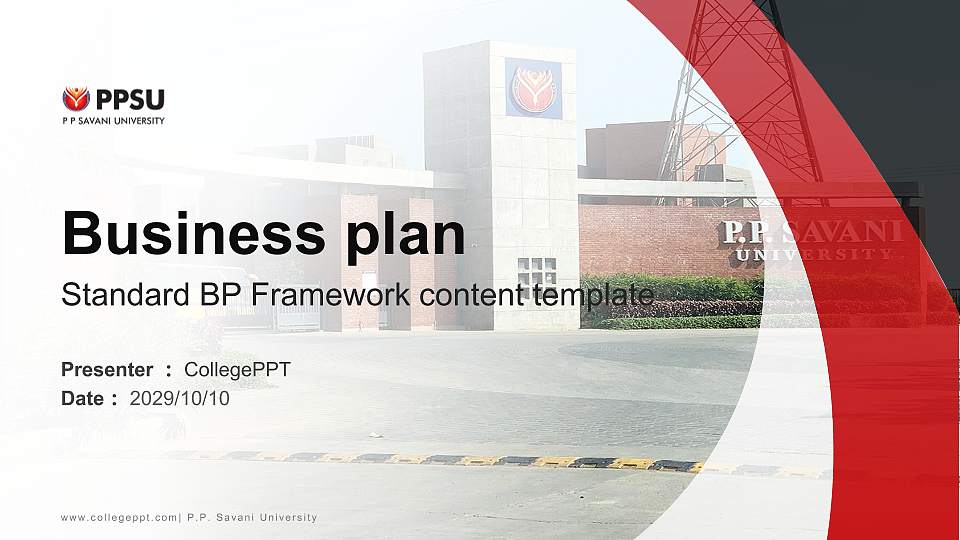 PPSU
P P SAVANI UNIVERSITY

P.P. SAVANI
UNIVERSITY

Business plan

Standard BP Framework content template

Presenter : CollegePPT
Date : 2029/10/10

www.collegeppt.com| P.P. Savani University